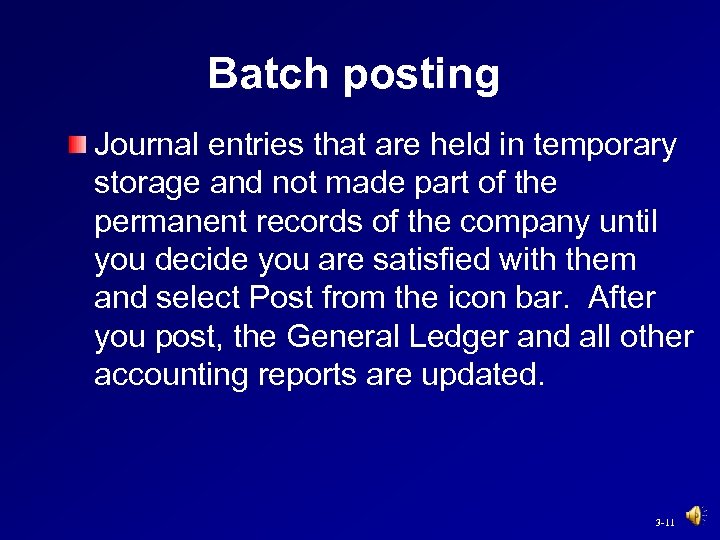 Batch posting

Journal entries that are held in temporary storage and not made part of the permanent records of the company until you decide you are satisfied with them and select Post from the icon bar. After you post, the General Ledger and all other accounting reports are updated.

3-11